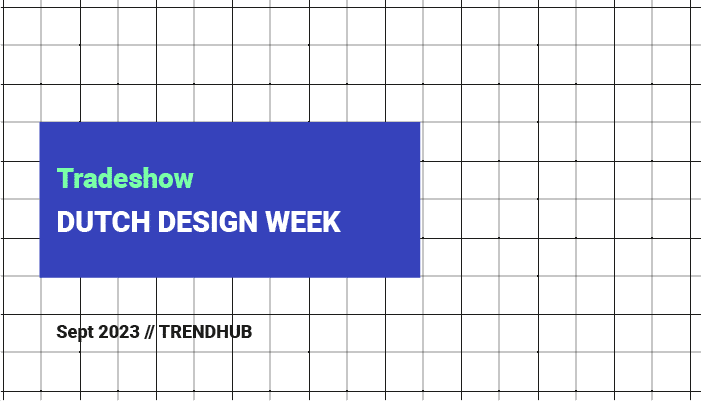 Tradeshow
DUTCH DESIGN WEEK

Sept 2023 // TRENDHUB